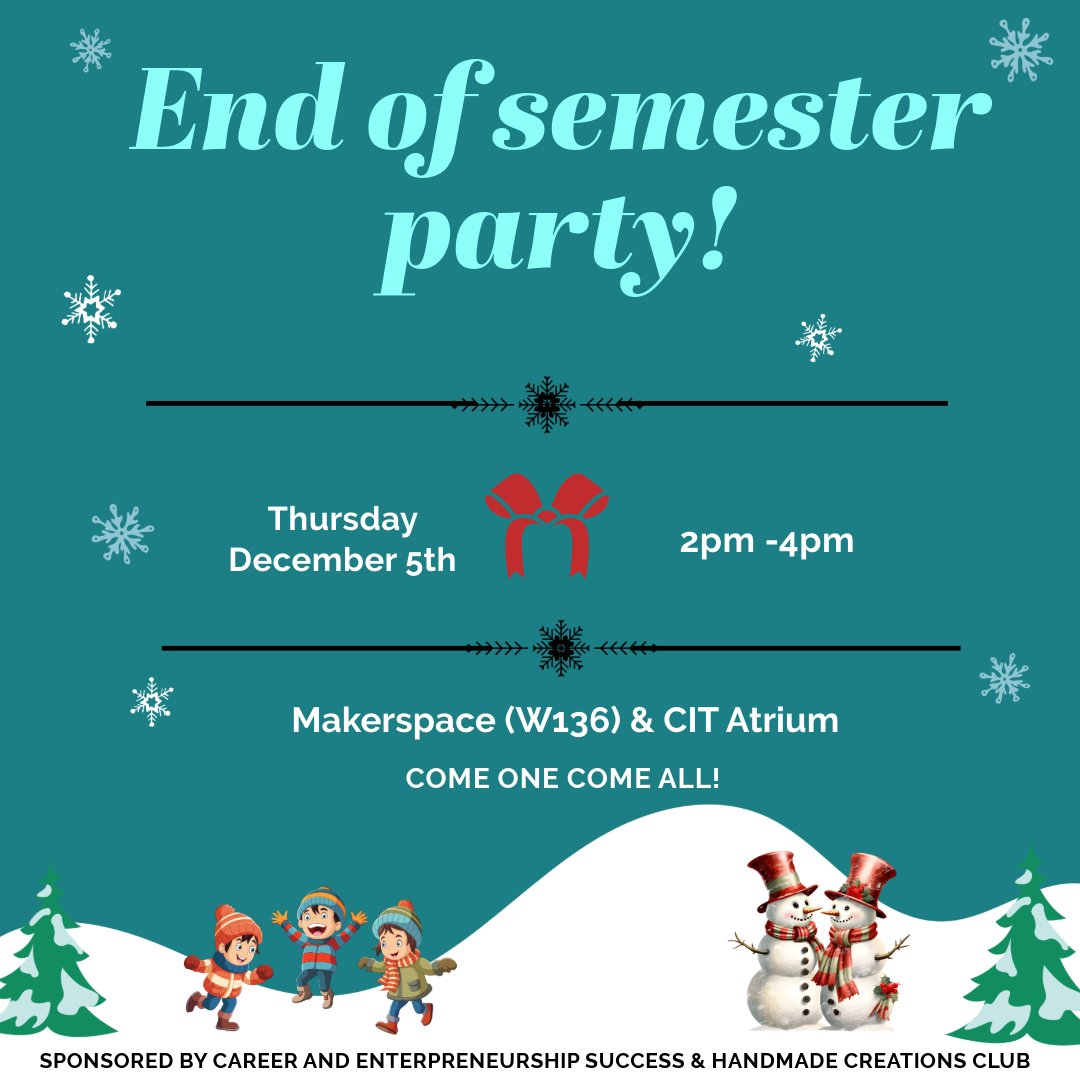 End of semester party!

Thursday December 5th

2pm -4pm

Makerspace (W136) & CIT Atrium

COME ONE COME ALL!

SPONSORED BY CAREER AND ENTERPRENEURSHIP SUCCESS & HANDMADE CREATIONS CLUB